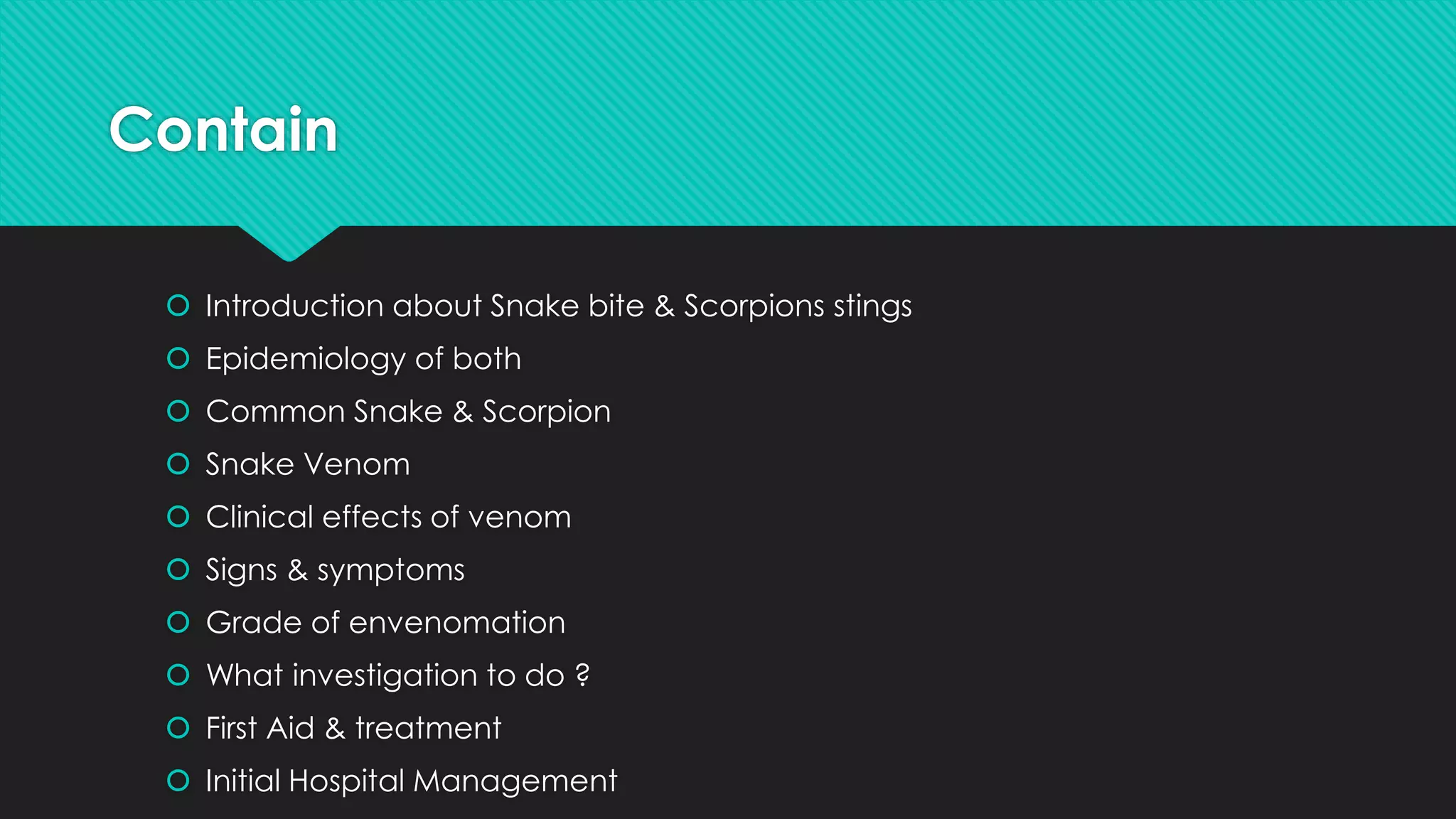 Contain

Introduction about Snake bite & Scorpions stings
Epidemiology of both
Common Snake & Scorpion
Snake Venom
Clinical effects of venom
Signs & symptoms
Grade of envenomation
What investigation to do ?
First Aid & treatment
Initial Hospital Management